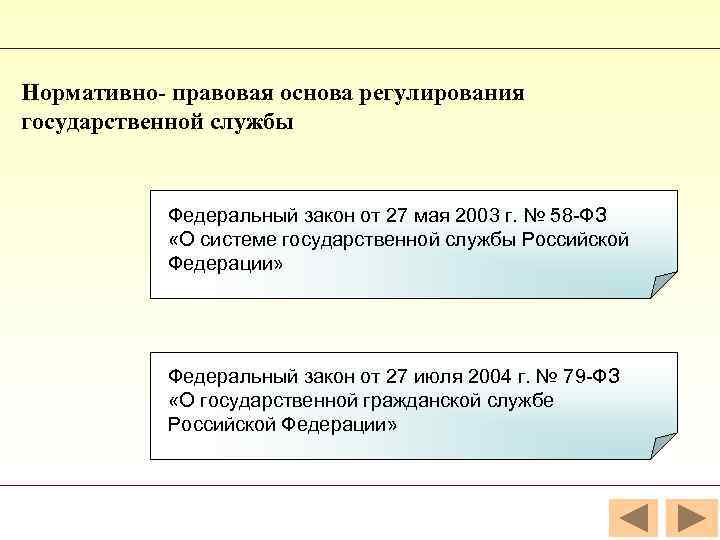 Нормативно- правовая основа регулирования государственной службы

Федеральный закон от 27 мая 2003 г. № 58-ФЗ «О системе государственной службы Российской Федерации»

Федеральный закон от 27 июля 2004 г. № 79-ФЗ «О государственной гражданской службе Российской Федерации»